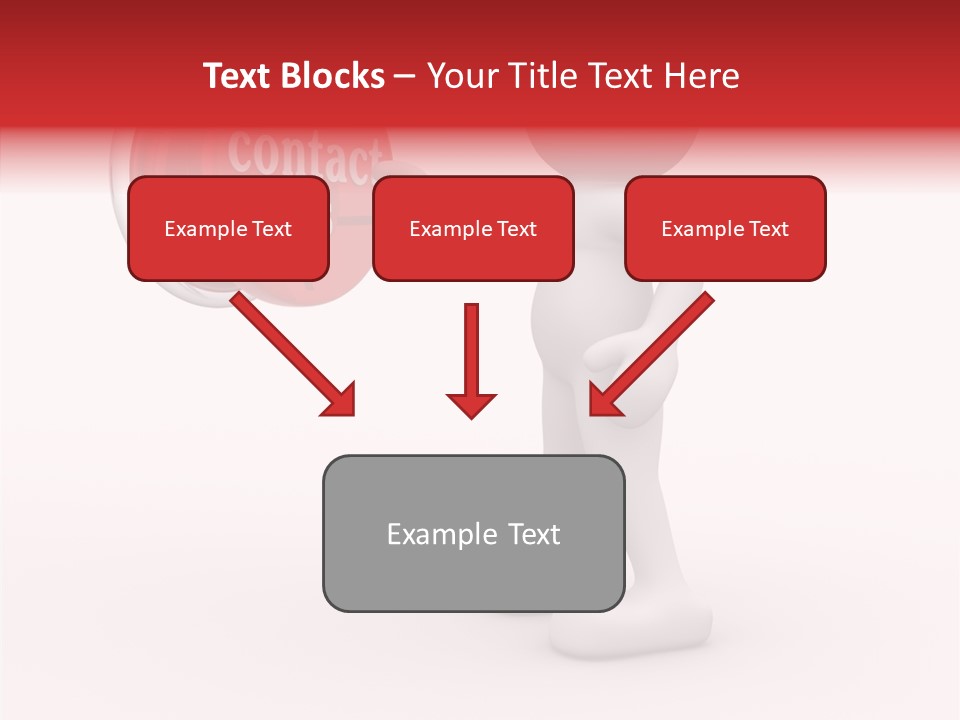 Text Blocks – Your Title Text Here

contact

Example Text

Example Text

Example Text

Example Text